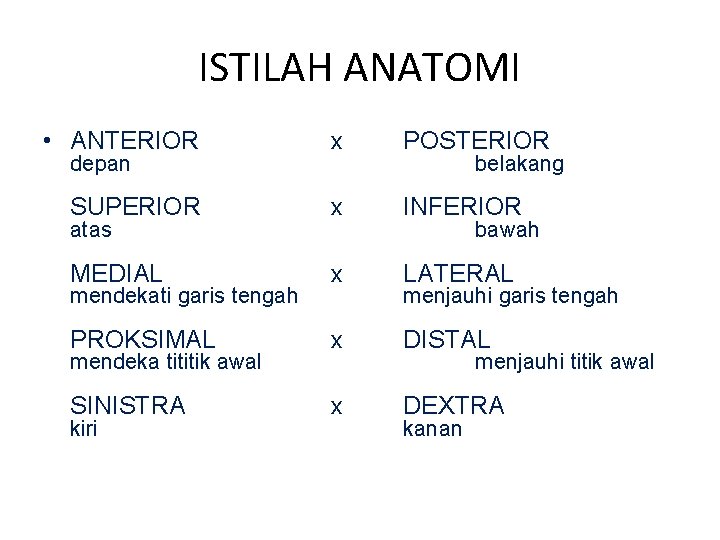 ISTILAH ANATOMI

• ANTERIOR x POSTERIOR
depan belakang

SUPERIOR x INFERIOR
atas bawah

MEDIAL x LATERAL
mendekati garis tengah menjauhi garis tengah

PROKSIMAL x DISTAL
mendeka tititik awal menjauhi titik awal

SINISTRA x DEXTRA
kiri kanan